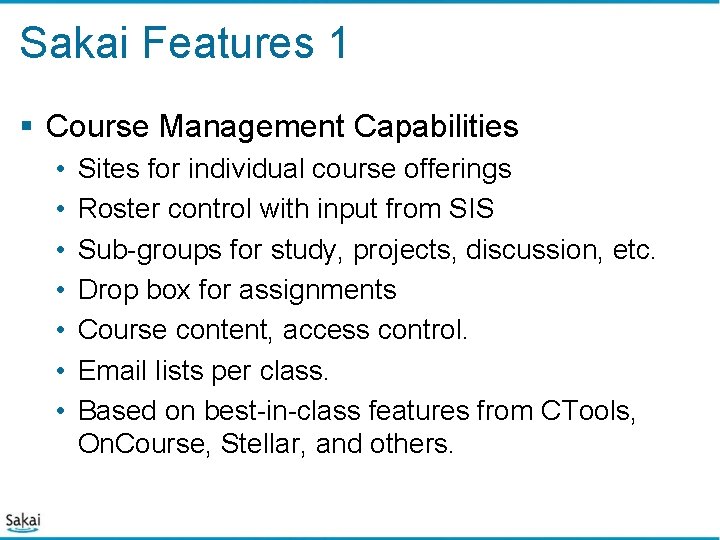 Sakai Features 1

▪ Course Management Capabilities
• Sites for individual course offerings
• Roster control with input from SIS
• Sub-groups for study, projects, discussion, etc.
• Drop box for assignments
• Course content, access control.
• Email lists per class.
• Based on best-in-class features from CTools, OnCourse, Stellar, and others.

Sakai